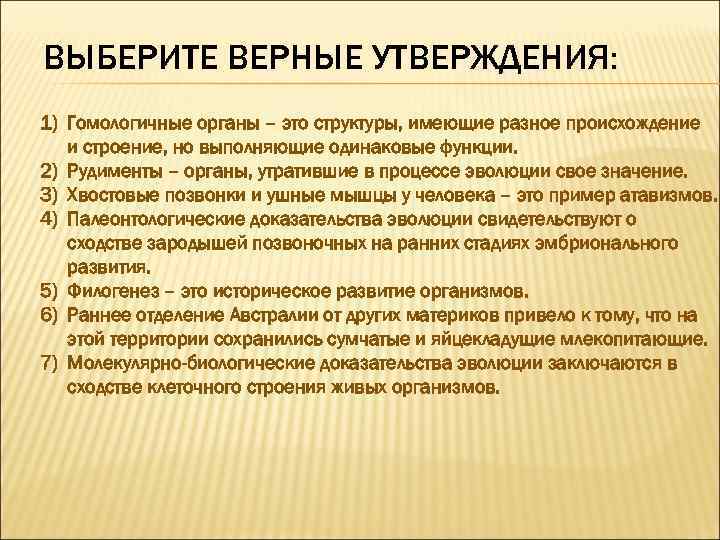 ВЫБЕРИТЕ ВЕРНЫЕ УТВЕРЖДЕНИЯ:

1) Гомологичные органы – это структуры, имеющие разное происхождение и строение, но выполняющие одинаковые функции.
2) Рудименты – органы, утратившие в процессе эволюции свое значение.
3) Хвостовые позвонки и ушные мышцы у человека – это пример атавизмов.
4) Палеонтологические доказательства эволюции свидетельствуют о сходстве зародышей позвоночных на ранних стадиях эмбрионального развития.
5) Филогенез – это историческое развитие организмов.
6) Раннее отделение Австралии от других материков привело к тому, что на этой территории сохранились сумчатые и яйцекладущие млекопитающие.
7) Молекулярно-биологические доказательства эволюции заключаются в сходстве клеточного строения живых организмов.